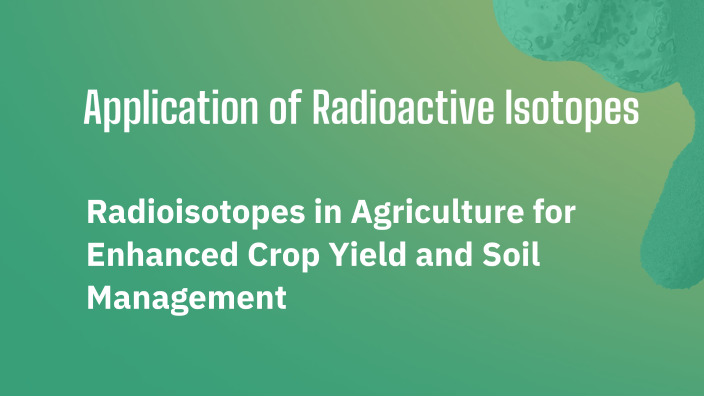 Application of Radioactive Isotopes

Radioisotopes in Agriculture for Enhanced Crop Yield and Soil Management